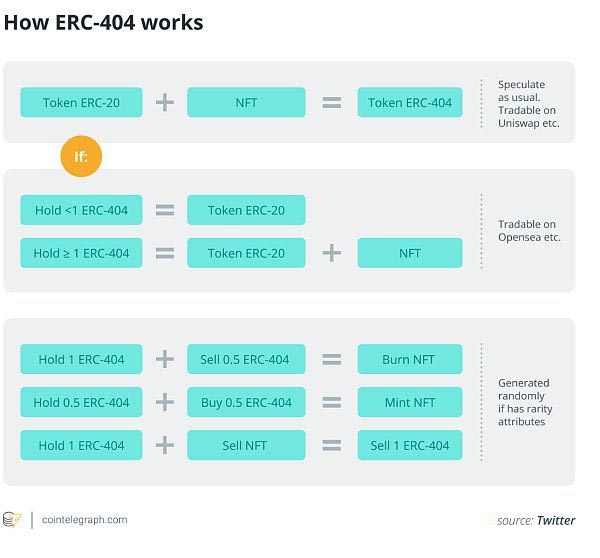 How ERC-404 works

Token ERC-20 + NFT = Token ERC-404

Speculate as usual. Tradable on Uniswap etc.

If:

Hold <1 ERC-404 = Token ERC-20

Hold ≥ 1 ERC-404 = Token ERC-20 + NFT

Tradable on Opensea etc.

Hold 1 ERC-404 + Sell 0.5 ERC-404 = Burn NFT

Hold 0.5 ERC-404 + Buy 0.5 ERC-404 = Mint NFT

Hold 1 ERC-404 + Sell NFT = Sell 1 ERC-404

Generated randomly if has rarity attributes

cointelegraph.com

source: Twitter